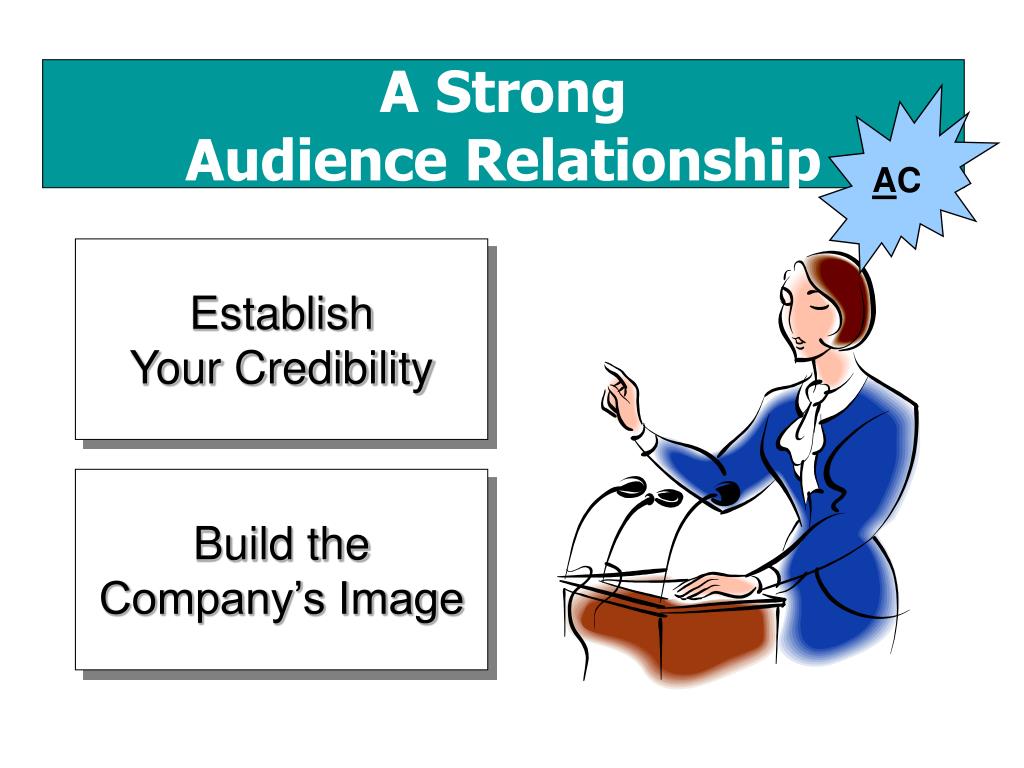 A Strong
Audience Relationship

AC

Establish
Your Credibility

Build the
Company's Image